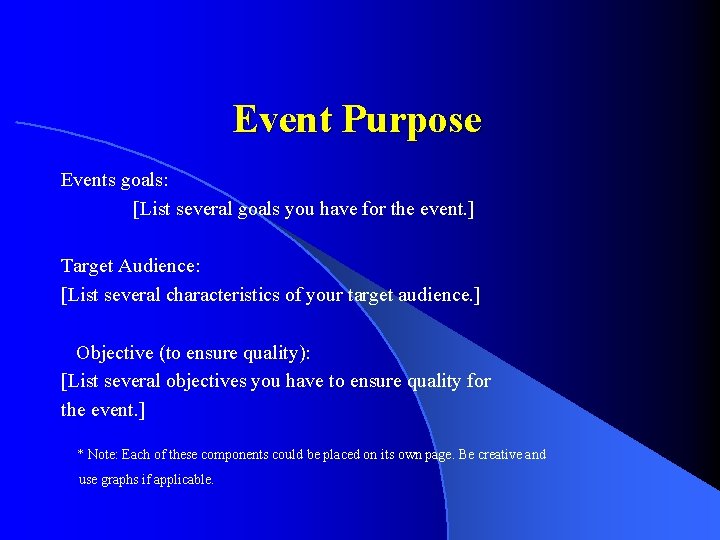 Event Purpose

Events goals:
[List several goals you have for the event.]

Target Audience:
[List several characteristics of your target audience.]

Objective (to ensure quality):
[List several objectives you have to ensure quality for the event.]

* Note: Each of these components could be placed on its own page. Be creative and use graphs if applicable.